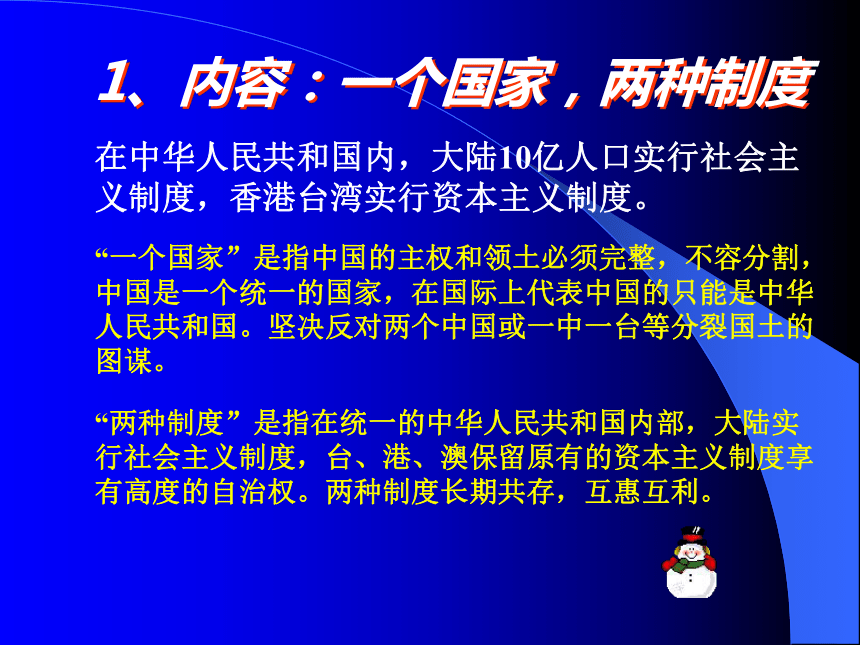 1、内容：一个国家，两种制度

在中华人民共和国内，大陆10亿人口实行社会主义制度，香港台湾实行资本主义制度。

“一个国家”是指中国的主权和领土必须完整，不容分割，中国是一个统一的国家，在国际上代表中国的只能是中华人民共和国。坚决反对两个中国或一中一台等分裂国土的图谋。

“两种制度”是指在统一的中华人民共和国内部，大陆实行社会主义制度，台、港、澳保留原有的资本主义制度享有高度的自治权。两种制度长期共存，互惠互利。